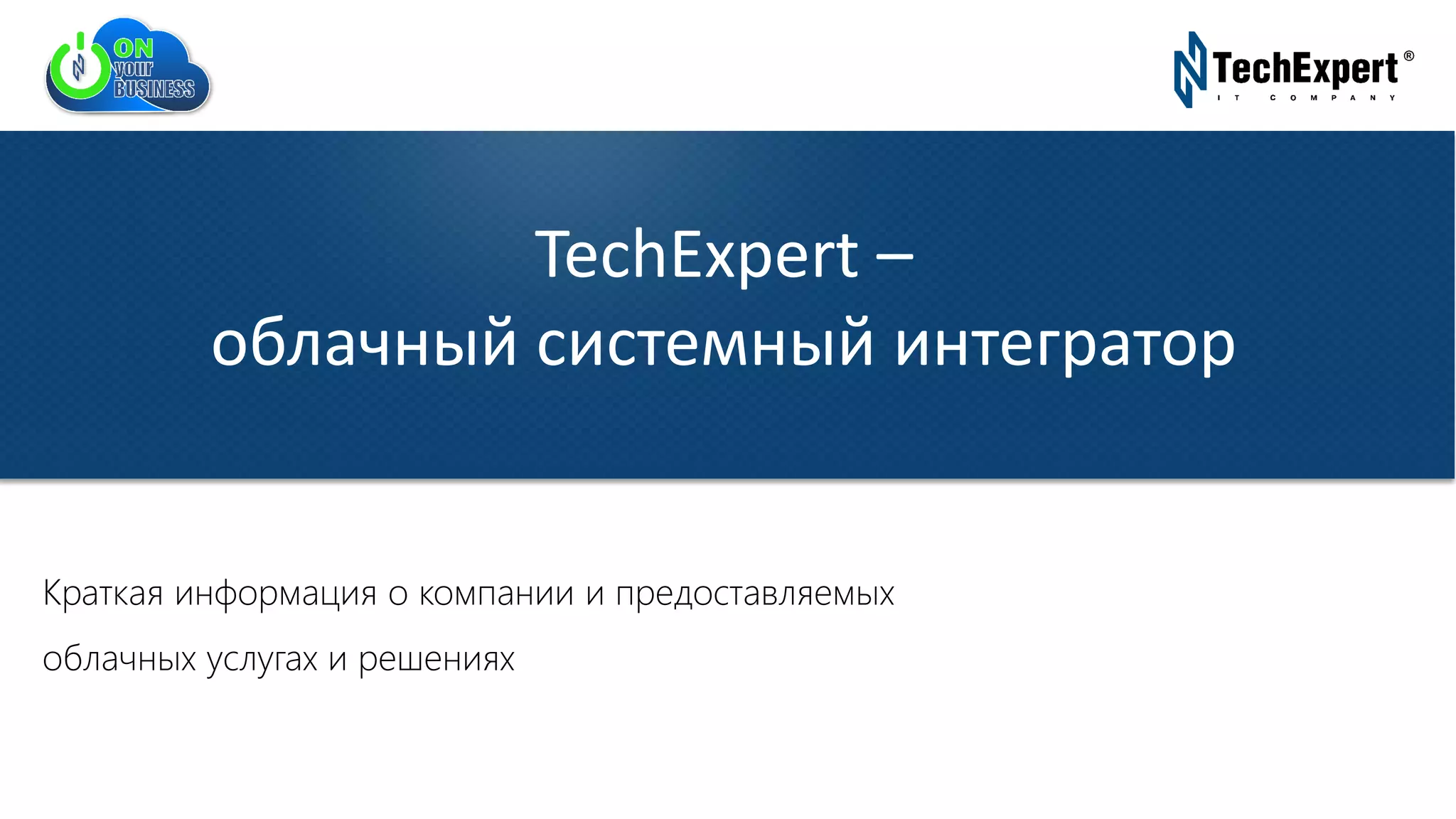 ON your BUSINESS

TechExpert®
IT COMPANY

TechExpert –
облачный системный интегратор

Краткая информация о компании и предоставляемых облачных услугах и решениях